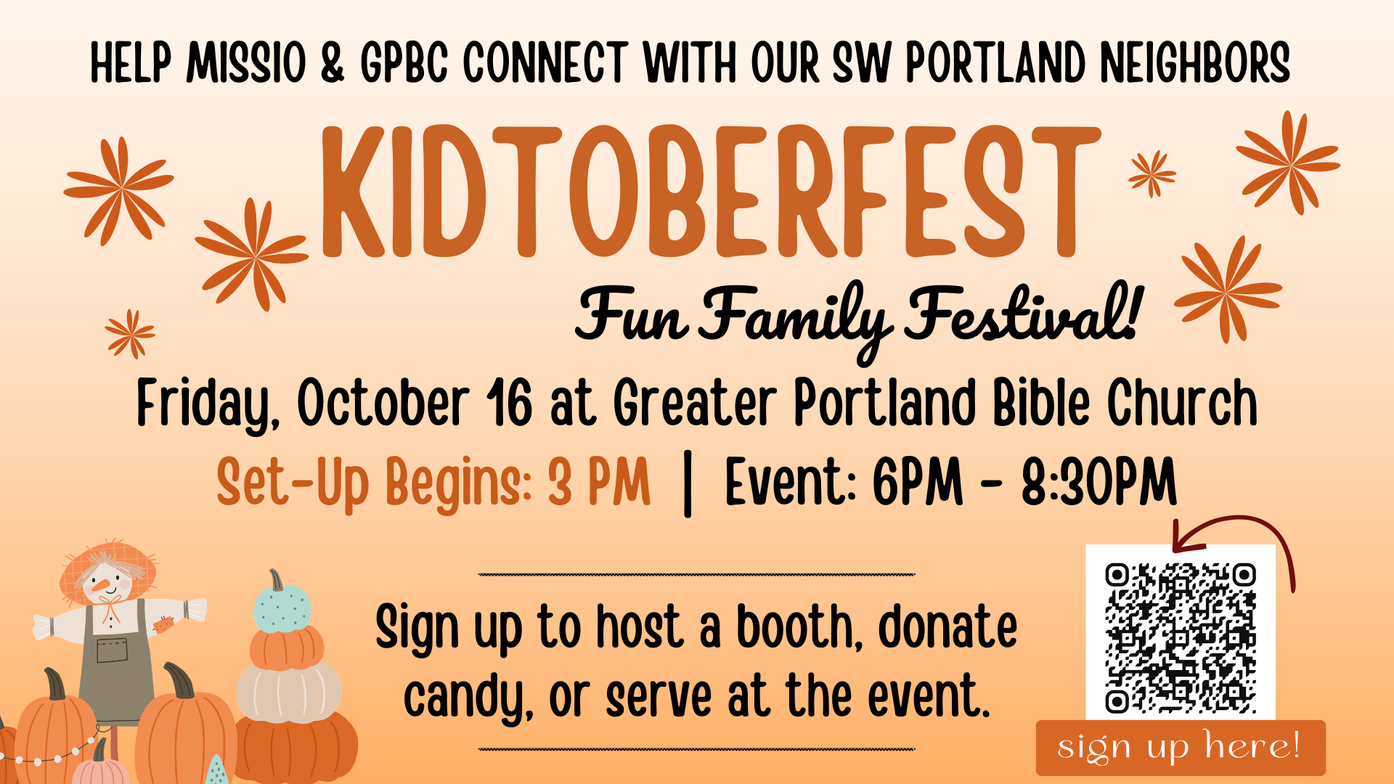 HELP MISSIO & GPBC CONNECT WITH OUR SW PORTLAND NEIGHBORS

KIDTOBERFEST

Fun Family Festival!

Friday, October 16 at Greater Portland Bible Church

Set-Up Begins: 3 PM | Event: 6PM - 8:30PM

Sign up to host a booth, donate candy, or serve at the event.

sign up here!